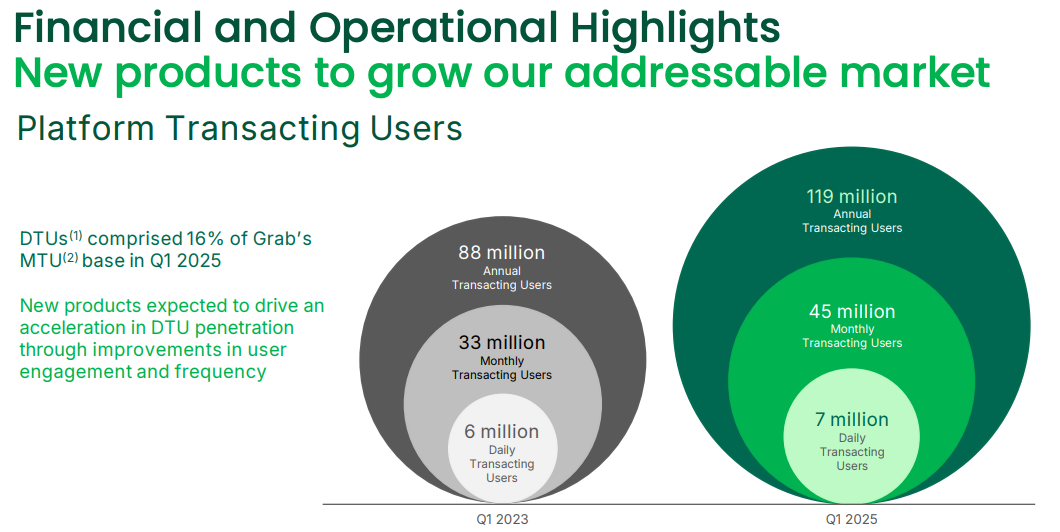 Financial and Operational Highlights
New products to grow our addressable market

Platform Transacting Users

DTUs$^{(1)}$ comprised 16% of Grab's MTU$^{(2)}$ base in Q1 2025

New products expected to drive an acceleration in DTU penetration through improvements in user engagement and frequency

88 million
Annual Transacting Users

33 million
Monthly Transacting Users

6 million
Daily Transacting Users

Q1 2023

119 million
Annual Transacting Users

45 million
Monthly Transacting Users

7 million
Daily Transacting Users

Q1 2025